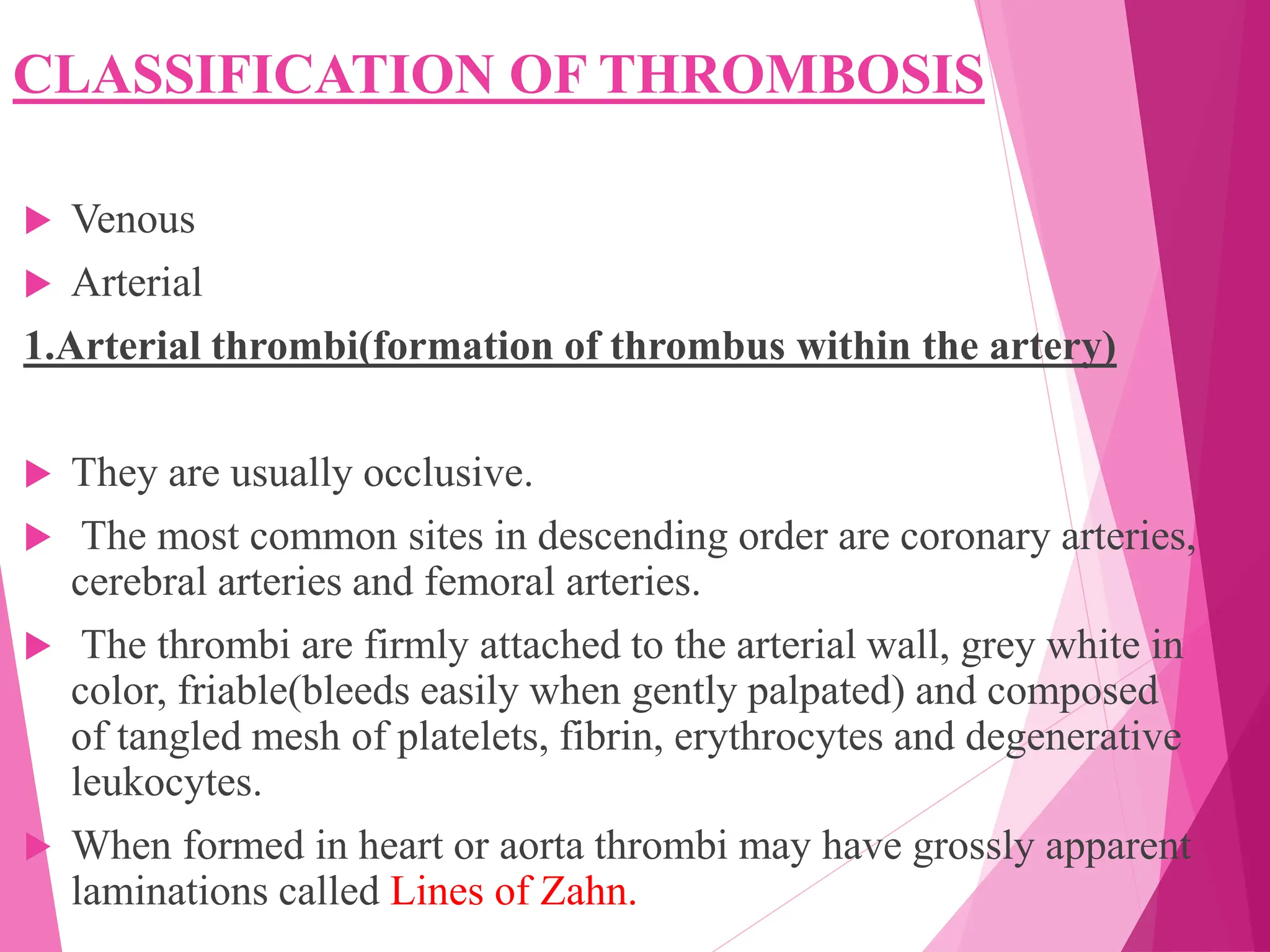 CLASSIFICATION OF THROMBOSIS

▶ Venous
▶ Arterial

1.Arterial thrombi(formation of thrombus within the artery)

▶ They are usually occlusive.
▶ The most common sites in descending order are coronary arteries, cerebral arteries and femoral arteries.
▶ The thrombi are firmly attached to the arterial wall, grey white in color, friable(bleeds easily when gently palpated) and composed of tangled mesh of platelets, fibrin, erythrocytes and degenerative leukocytes.
▶ When formed in heart or aorta thrombi may have grossly apparent laminations called Lines of Zahn.